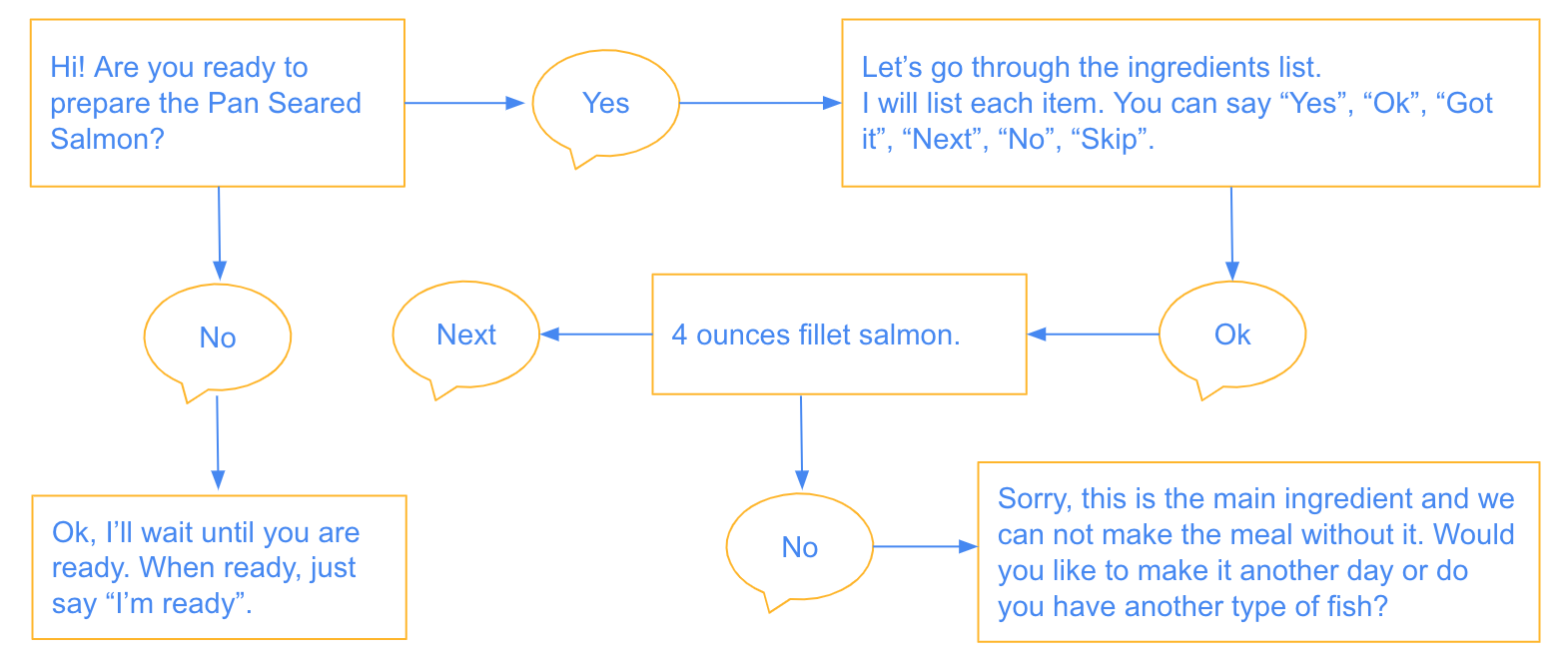 Hi! Are you ready to prepare the Pan Seared Salmon?

Yes

Let’s go through the ingredients list.
I will list each item. You can say “Yes”, “Ok”, “Got it”, “Next”, “No”, “Skip”.

No

Next

4 ounces fillet salmon.

Ok

Ok, I’ll wait until you are ready. When ready, just say “I’m ready”.

No

Sorry, this is the main ingredient and we can not make the meal without it. Would you like to make it another day or do you have another type of fish?